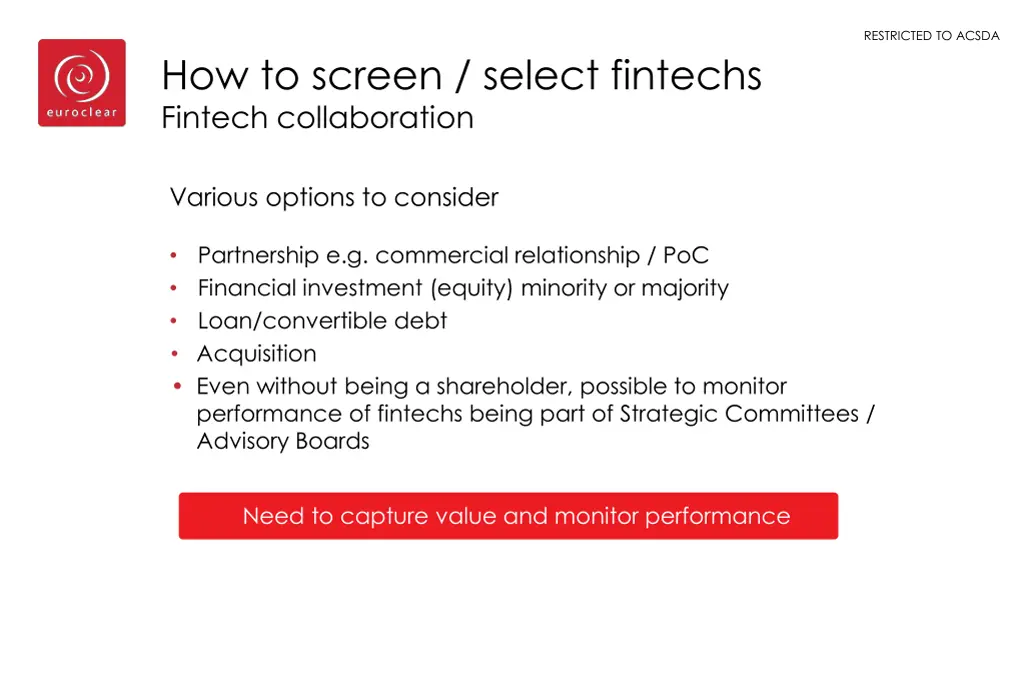 RESTRICTED TO ACSDA

euroclear

How to screen / select fintechs
Fintech collaboration

Various options to consider

• Partnership e.g. commercial relationship / PoC
• Financial investment (equity) minority or majority
• Loan/convertible debt
• Acquisition
• Even without being a shareholder, possible to monitor performance of fintechs being part of Strategic Committees / Advisory Boards

Need to capture value and monitor performance